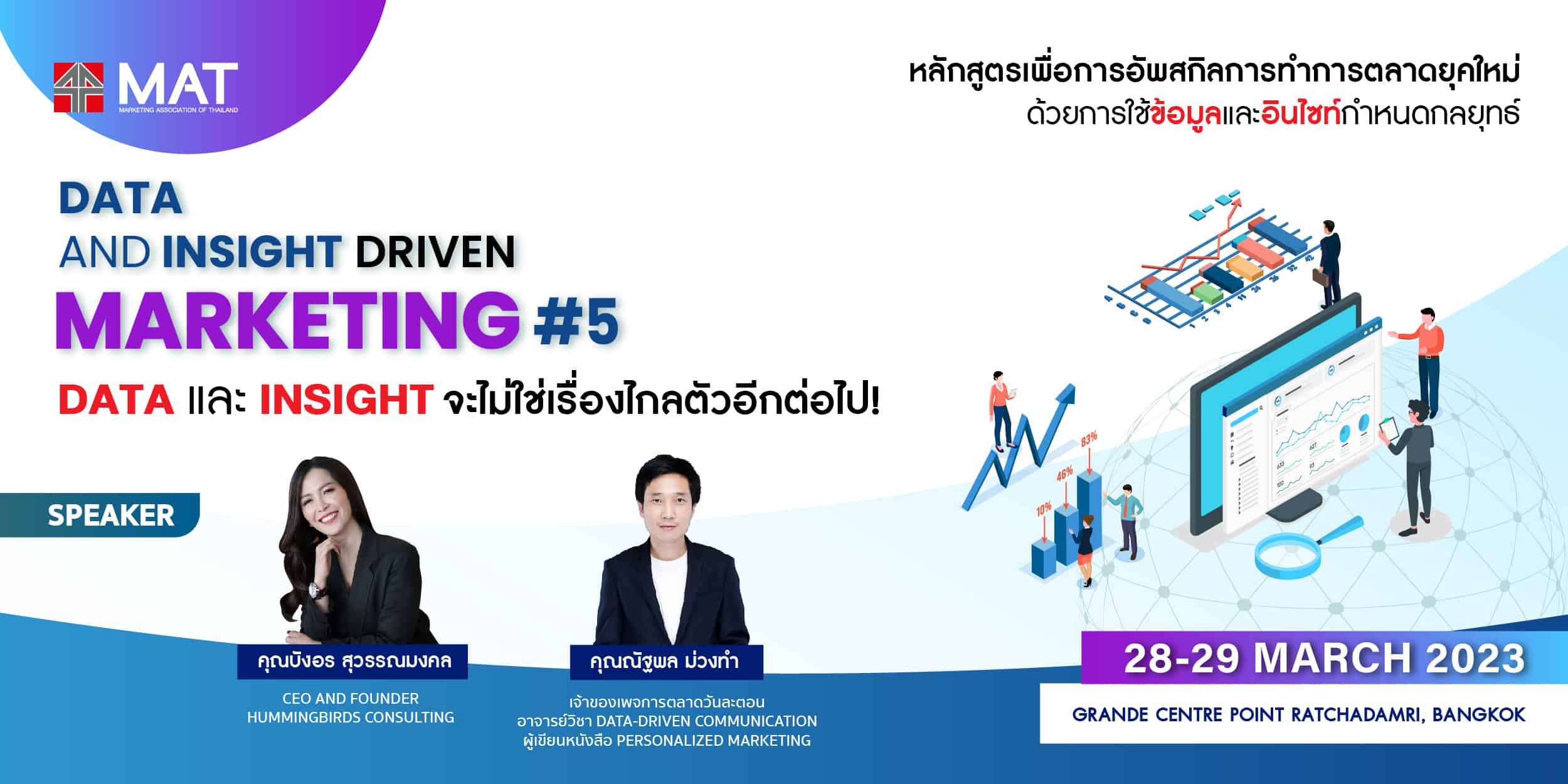 MAT
MARKETING ASSOCIATION OF THAILAND

หลักสูตรเพื่อการอัพสกิลการทำการตลาดยุคใหม่
ด้วยการใช้ข้อมูลและอินไซท์กำหนดกลยุทธ์

DATA
AND INSIGHT DRIVEN
MARKETING #5

DATA และ INSIGHT จะไม่ใช่เรื่องไกลตัวอีกต่อไป!

SPEAKER

คุณบังอร สุวรรณมงคล
CEO AND FOUNDER
HUMMINGBIRDS CONSULTING

คุณณัฐพล ม่วงทำ
เจ้าของเพจการตลาดวันละตอน
อาจารย์วิชา DATA-DRIVEN COMMUNICATION
ผู้เขียนหนังสือ PERSONALIZED MARKETING

10%
46%
83%

28-29 MARCH 2023
GRANDE CENTRE POINT RATCHADAMRI, BANGKOK